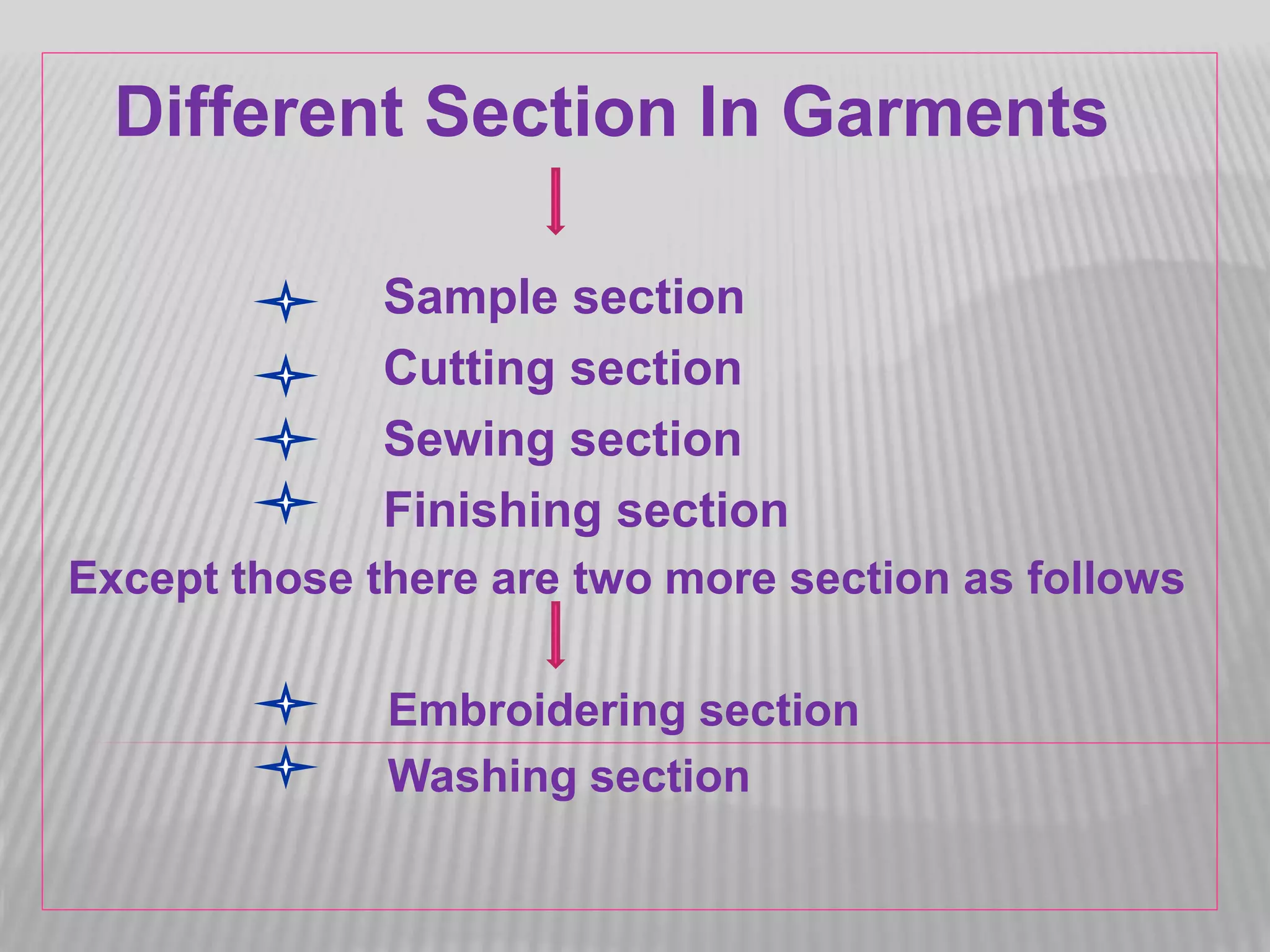 Different Section In Garments

Sample section
Cutting section
Sewing section
Finishing section

Except those there are two more section as follows

Embroidering section
Washing section